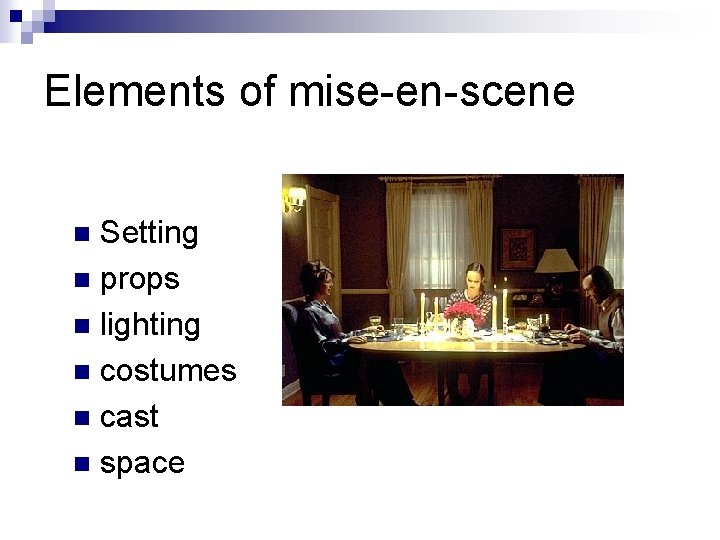 Elements of mise-en-scene

- Setting
- props
- lighting
- costumes
- cast
- space